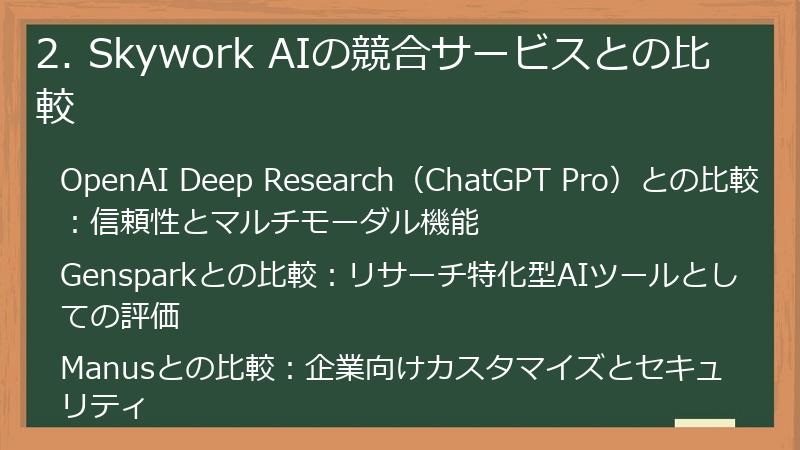 2. Skywork AIの競合サービスとの比較

OpenAI Deep Research（ChatGPT Pro）との比較：信頼性とマルチモーダル機能

Gensparkとの比較：リサーチ特化型AIツールとしての評価

Manusとの比較：企業向けカスタマイズとセキュリティ